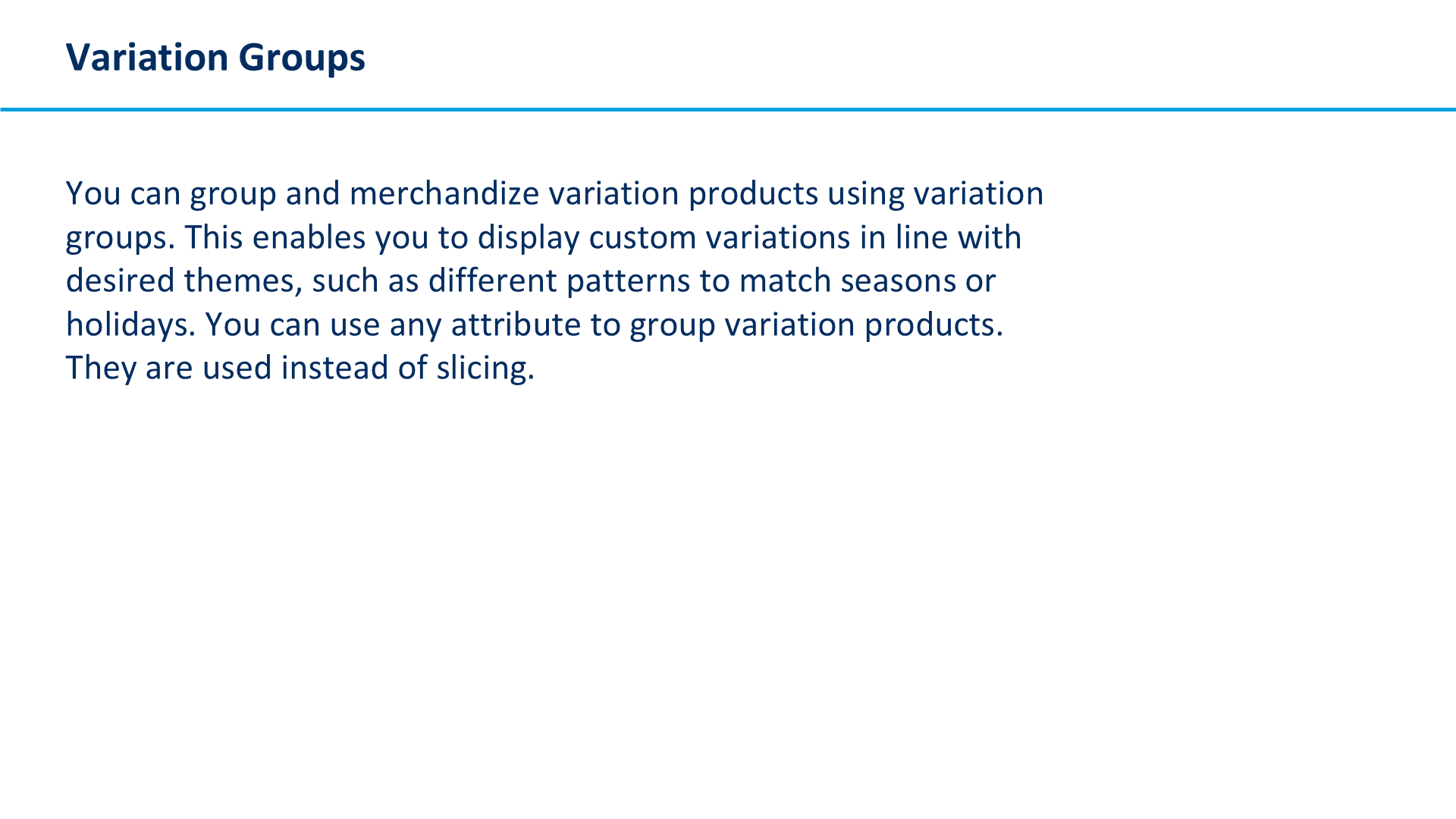 Variation Groups

You can group and merchandize variation products using variation groups. This enables you to display custom variations in line with desired themes, such as different patterns to match seasons or holidays. You can use any attribute to group variation products. They are used instead of slicing.